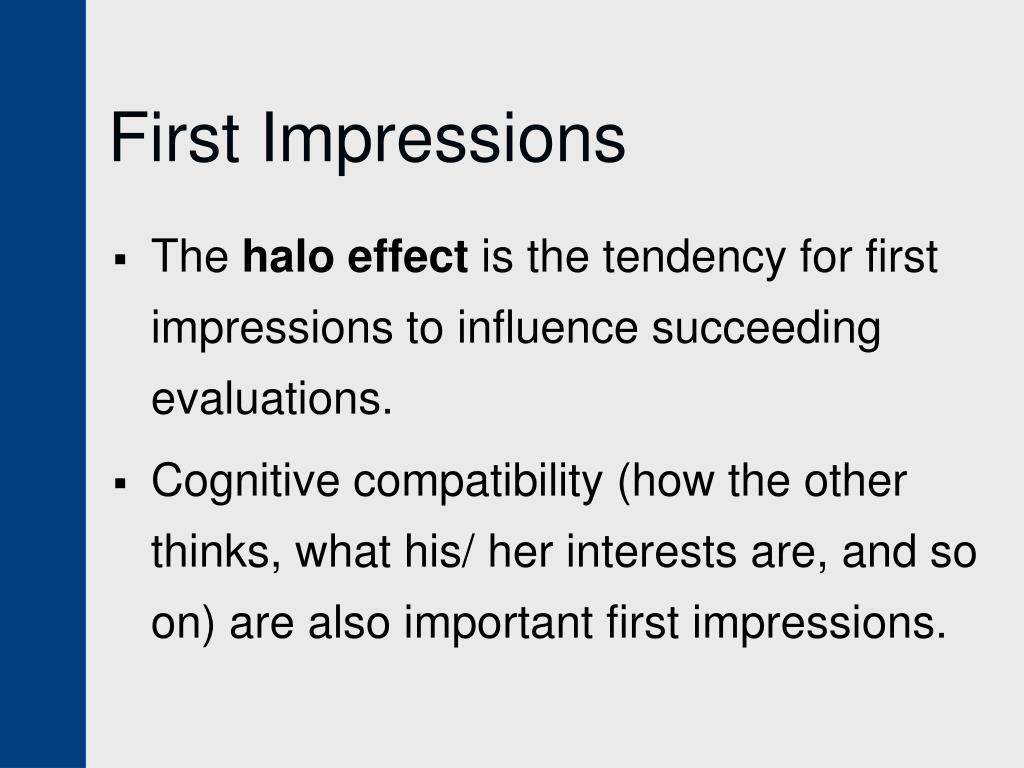 First Impressions

▪ The **halo effect** is the tendency for first impressions to influence succeeding evaluations.

▪ Cognitive compatibility (how the other thinks, what his/ her interests are, and so on) are also important first impressions.